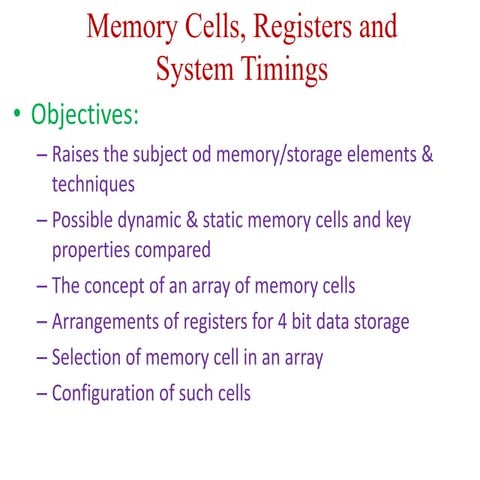 Memory Cells, Registers and System Timings

• Objectives:

– Raises the subject od memory/storage elements & techniques

– Possible dynamic & static memory cells and key properties compared

– The concept of an array of memory cells

– Arrangements of registers for 4 bit data storage

– Selection of memory cell in an array

– Configuration of such cells